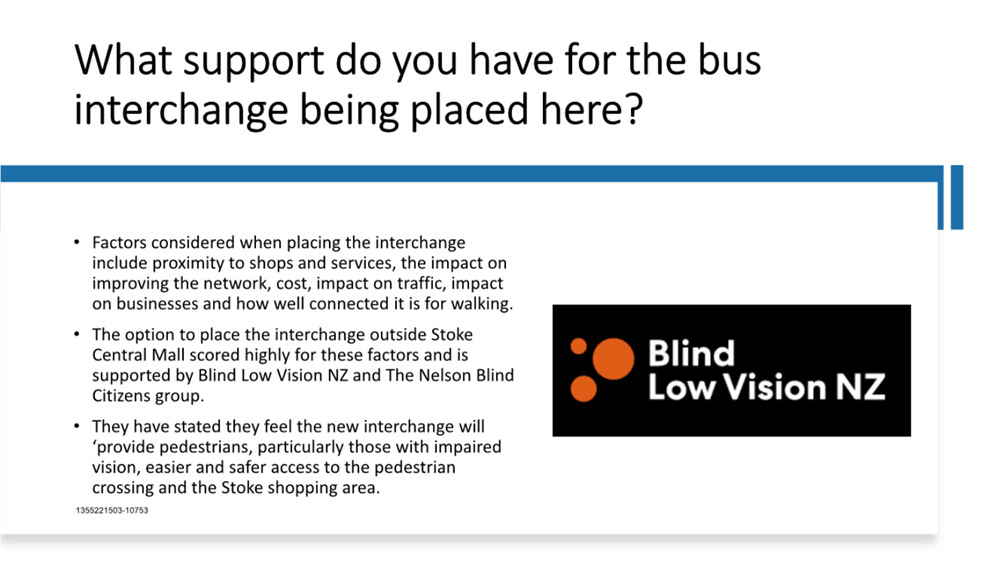 What support do you have for the bus interchange being placed here?

• Factors considered when placing the interchange include proximity to shops and services, the impact on improving the network, cost, impact on traffic, impact on businesses and how well connected it is for walking.

• The option to place the interchange outside Stoke Central Mall scored highly for these factors and is supported by Blind Low Vision NZ and The Nelson Blind Citizens group.

• They have stated they feel the new interchange will 'provide pedestrians, particularly those with impaired vision, easier and safer access to the pedestrian crossing and the Stoke shopping area.

1355221503-10753

Blind Low Vision NZ